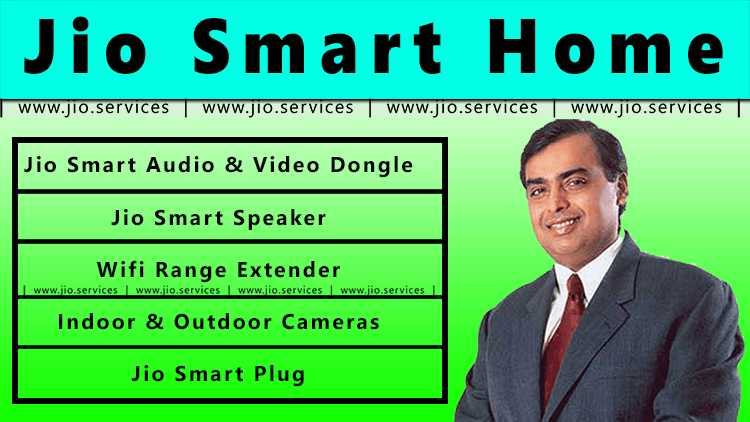 Jio Smart Home

| www.jio.services | www.jio.services | www.jio.services | www.jio.services |

Jio Smart Audio & Video Dongle

Jio Smart Speaker

Wifi Range Extender

| www.jio.services | www.jio.services | www.jio.services | www.jio.services |

Indoor & Outdoor Cameras

Jio Smart Plug